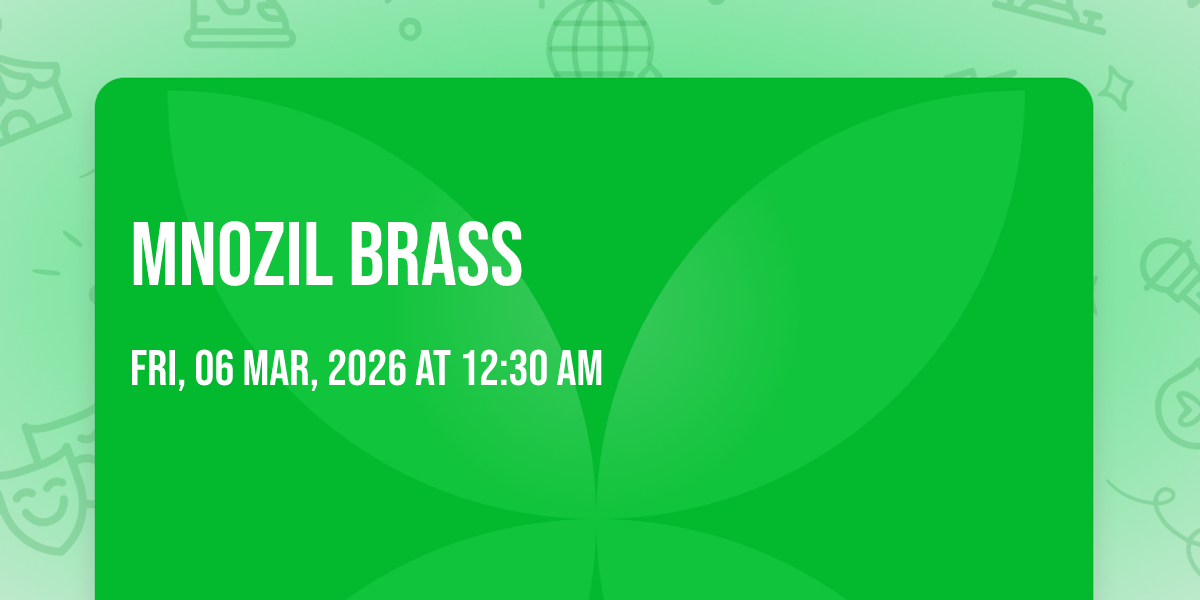 MNOZIL BRASS

FRI, 06 MAR, 2026 AT 12:30 AM